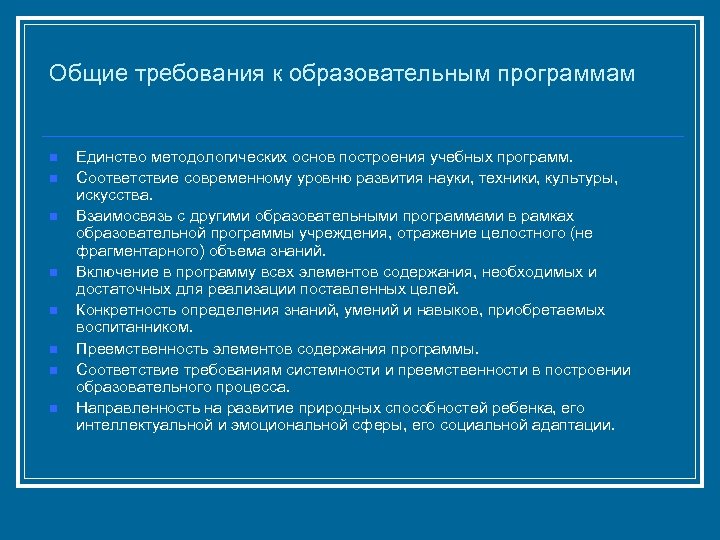 Общие требования к образовательным программам

- Единство методологических основ построения учебных программ.
- Соответствие современному уровню развития науки, техники, культуры, искусства.
- Взаимосвязь с другими образовательными программами в рамках образовательной программы учреждения, отражение целостного (не фрагментарного) объема знаний.
- Включение в программу всех элементов содержания, необходимых и достаточных для реализации поставленных целей.
- Конкретность определения знаний, умений и навыков, приобретаемых воспитанником.
- Преемственность элементов содержания программы.
- Соответствие требованиям системности и преемственности в построении образовательного процесса.
- Направленность на развитие природных способностей ребенка, его интеллектуальной и эмоциональной сферы, его социальной адаптации.